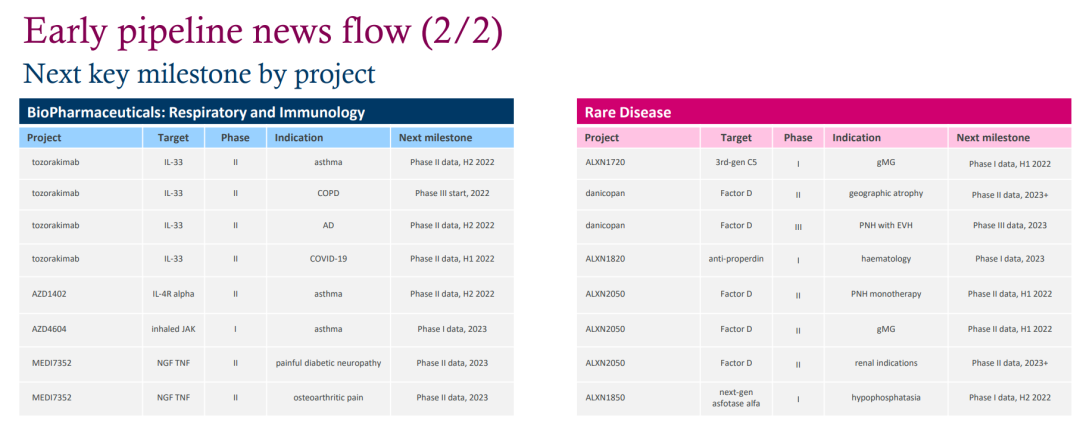 Early pipeline news flow (2/2)

Next key milestone by project

BioPharmaceuticals: Respiratory and Immunology

| Project | Target | Phase | Indication | Next milestone |
|---|---|---|---|---|
| tozorakimab | IL-33 | II | asthma | Phase II data, H2 2022 |
| tozorakimab | IL-33 | II | COPD | Phase III start, 2022 |
| tozorakimab | IL-33 | II | AD | Phase II data, H2 2022 |
| tozorakimab | IL-33 | II | COVID-19 | Phase II data, H1 2022 |
| AZD1402 | IL-4R alpha | II | asthma | Phase II data, H2 2022 |
| AZD4604 | inhaled JAK | I | asthma | Phase I data, 2023 |
| MEDI7352 | NGF TNF | II | painful diabetic neuropathy | Phase II data, 2023 |
| MEDI7352 | NGF TNF | II | osteoarthritic pain | Phase II data, 2023 |

Rare Disease

| Project | Target | Phase | Indication | Next milestone |
|---|---|---|---|---|
| ALXN1720 | 3rd-gen C5 | I | gMG | Phase I data, H1 2022 |
| danicopan | Factor D | II | geographic atrophy | Phase II data, 2023+ |
| danicopan | Factor D | III | PNH with EVH | Phase III data, 2023 |
| ALXN1820 | anti-properdin | I | haematology | Phase I data, 2023 |
| ALXN2050 | Factor D | II | PNH monotherapy | Phase II data, H1 2022 |
| ALXN2050 | Factor D | II | gMG | Phase II data, H1 2022 |
| ALXN2050 | Factor D | II | renal indications | Phase II data, 2023+ |
| ALXN1850 | next-gen asfotase alfa | I | hypophosphatasia | Phase I data, H2 2022 |